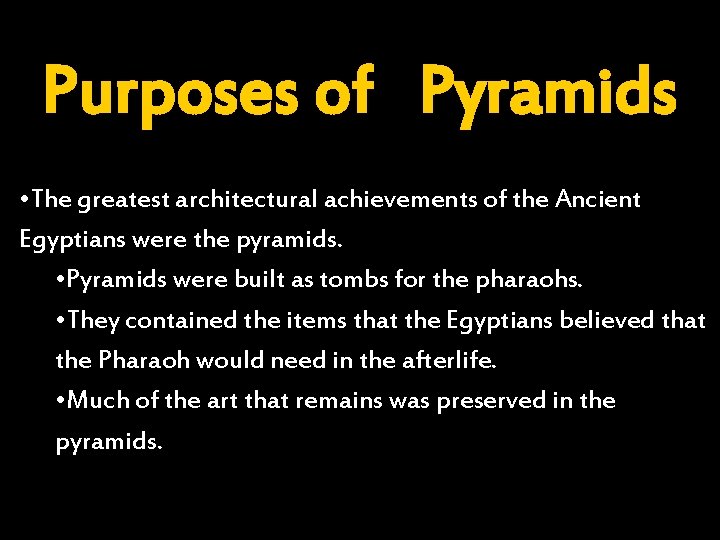 Purposes of Pyramids

•The greatest architectural achievements of the Ancient Egyptians were the pyramids.

•Pyramids were built as tombs for the pharaohs.

•They contained the items that the Egyptians believed that the Pharaoh would need in the afterlife.

•Much of the art that remains was preserved in the pyramids.